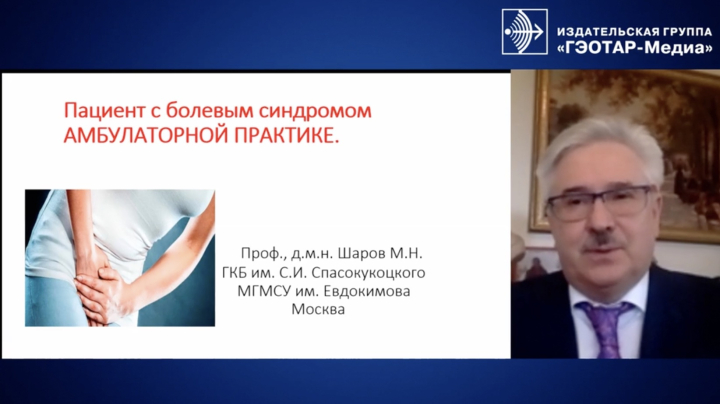 ИЗДАТЕЛЬСКАЯ ГРУППА
«ГЭОТАР-Медиа»

Пациент с болевым синдромом АМБУЛАТОРНОЙ ПРАКТИКЕ.

Проф., д.м.н. Шаров М.Н.
ГКБ им. С.И. Спасокукоцкого
МГМСУ им. Евдокимова
Москва